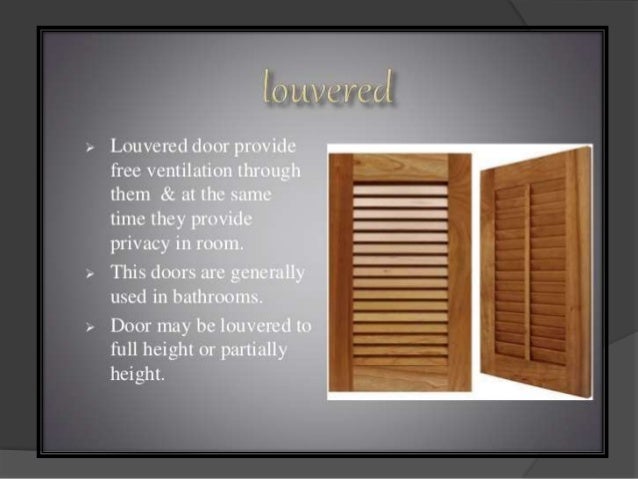 louvered

➢ Louvered door provide free ventilation through them & at the same time they provide privacy in room.
➢ This doors are generally used in bathrooms.
➢ Door may be louvered to full height or partially height.